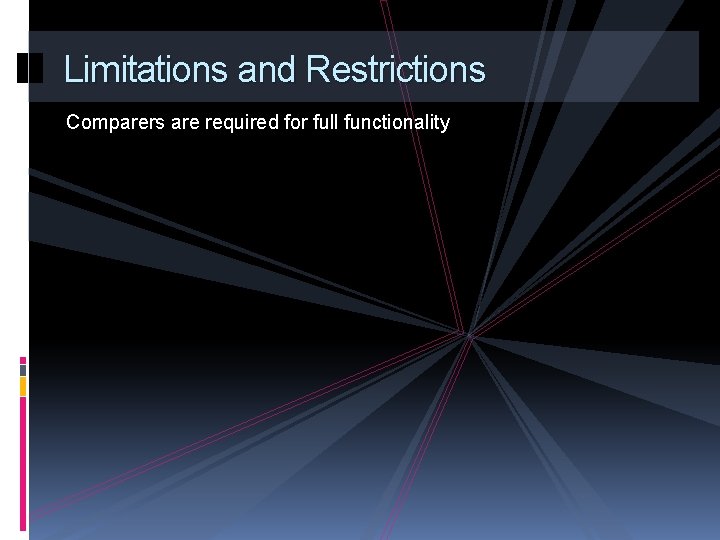 Limitations and Restrictions

Comparers are required for full functionality